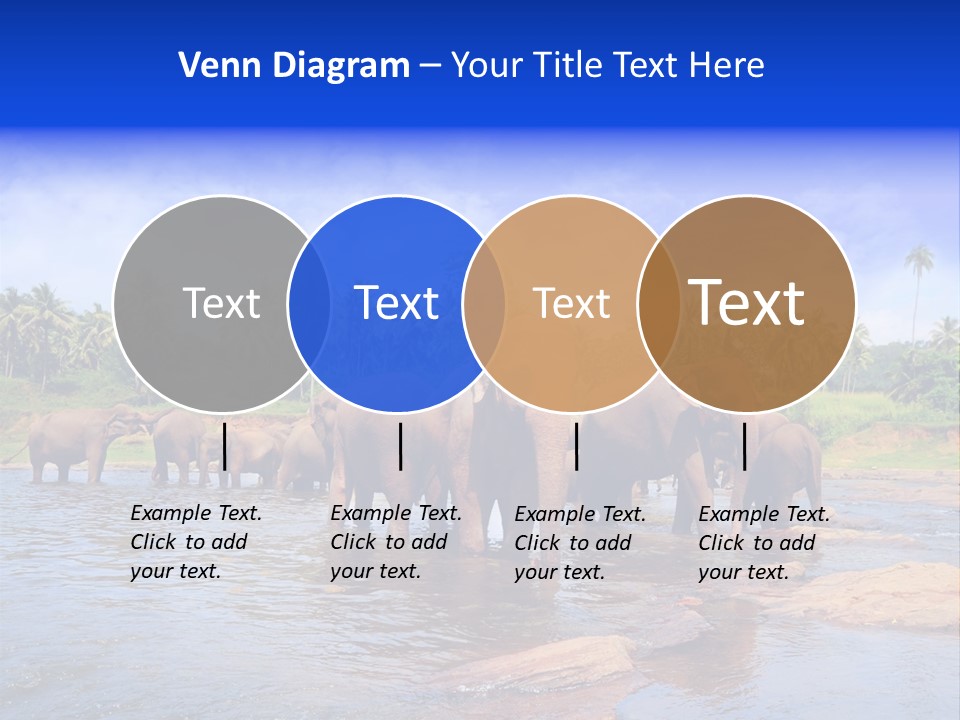 Venn Diagram – Your Title Text Here

Text

Text

Text

Text

Example Text. Click to add your text.

Example Text. Click to add your text.

Example Text. Click to add your text.

Example Text. Click to add your text.